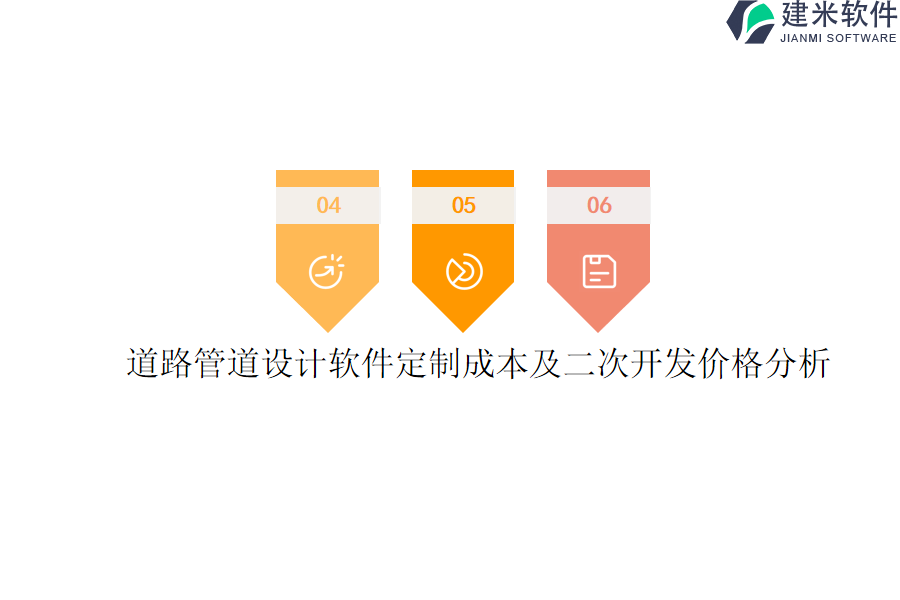 建米软件
JIANMI SOFTWARE

04

05

06

道路管道设计软件定制成本及二次开发价格分析